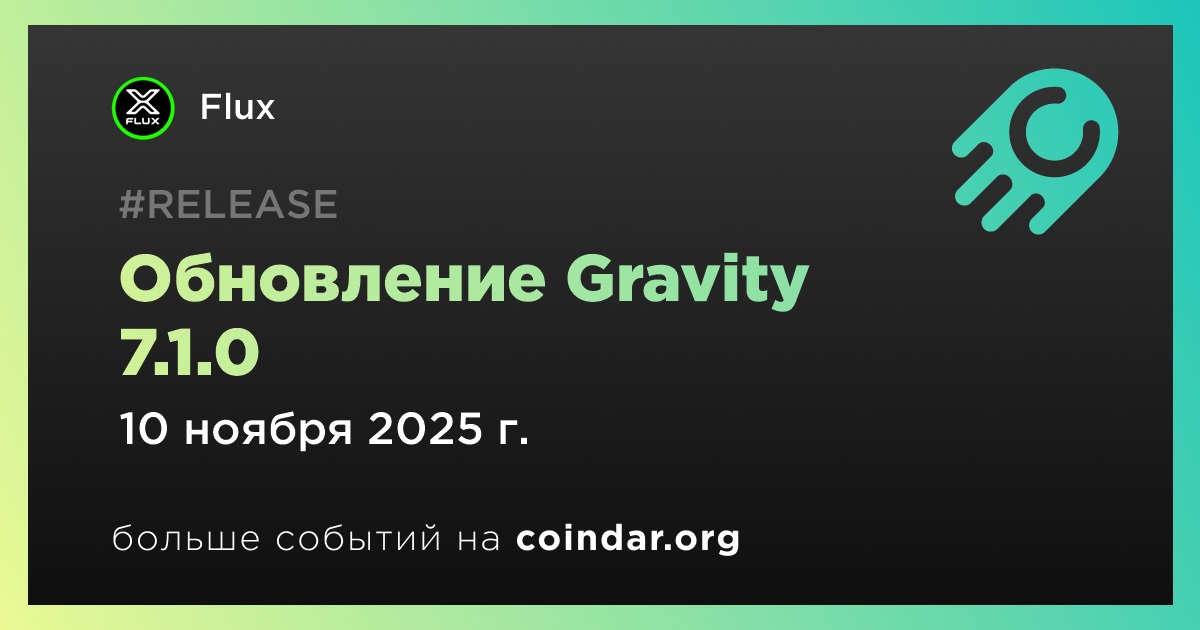 FLUX

Flux

#RELEASE

Обновление Gravity 7.1.0

10 ноября 2025 г.

больше событий на coindar.org